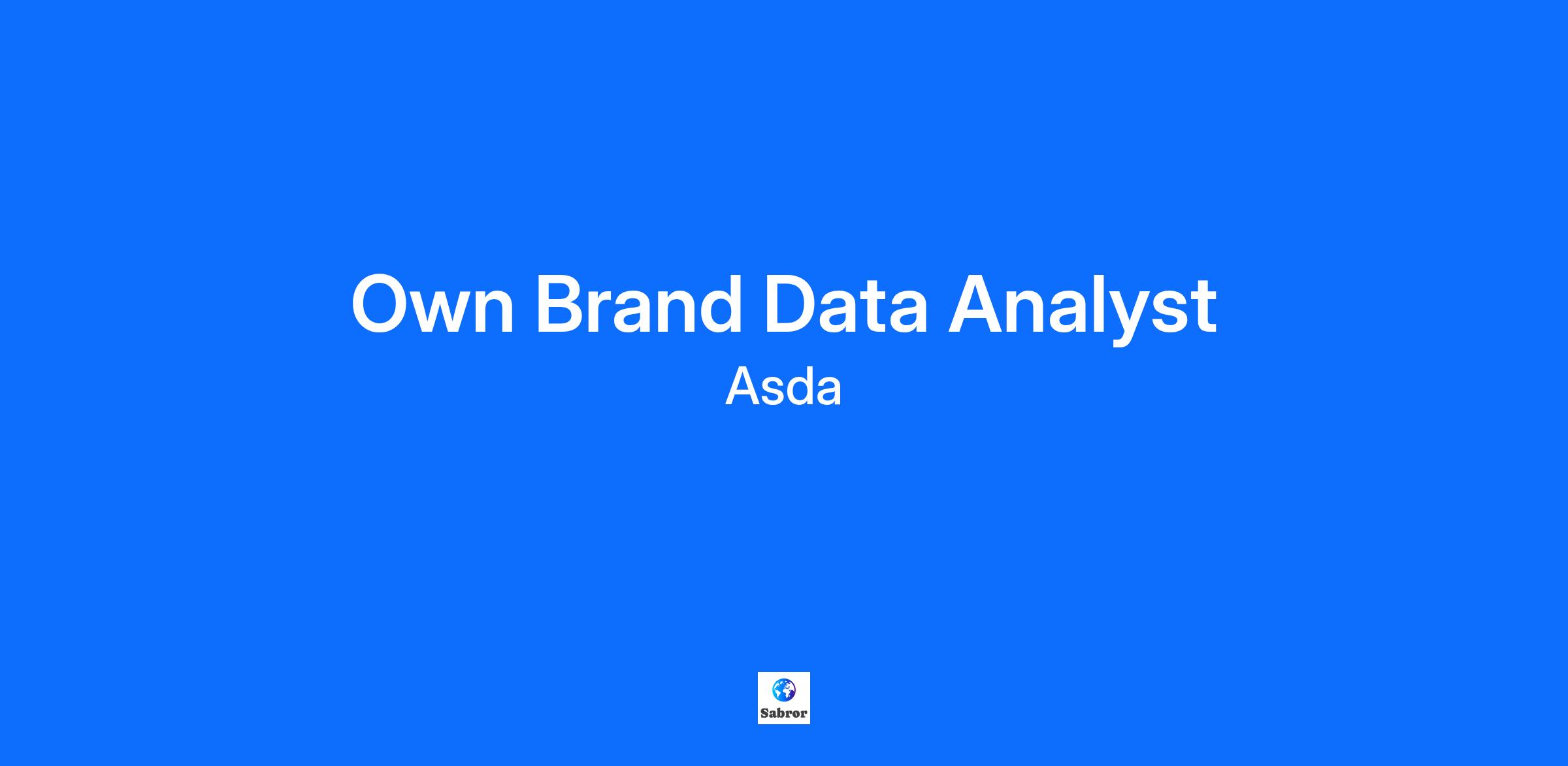 Own Brand Data Analyst

Asda

Sabror